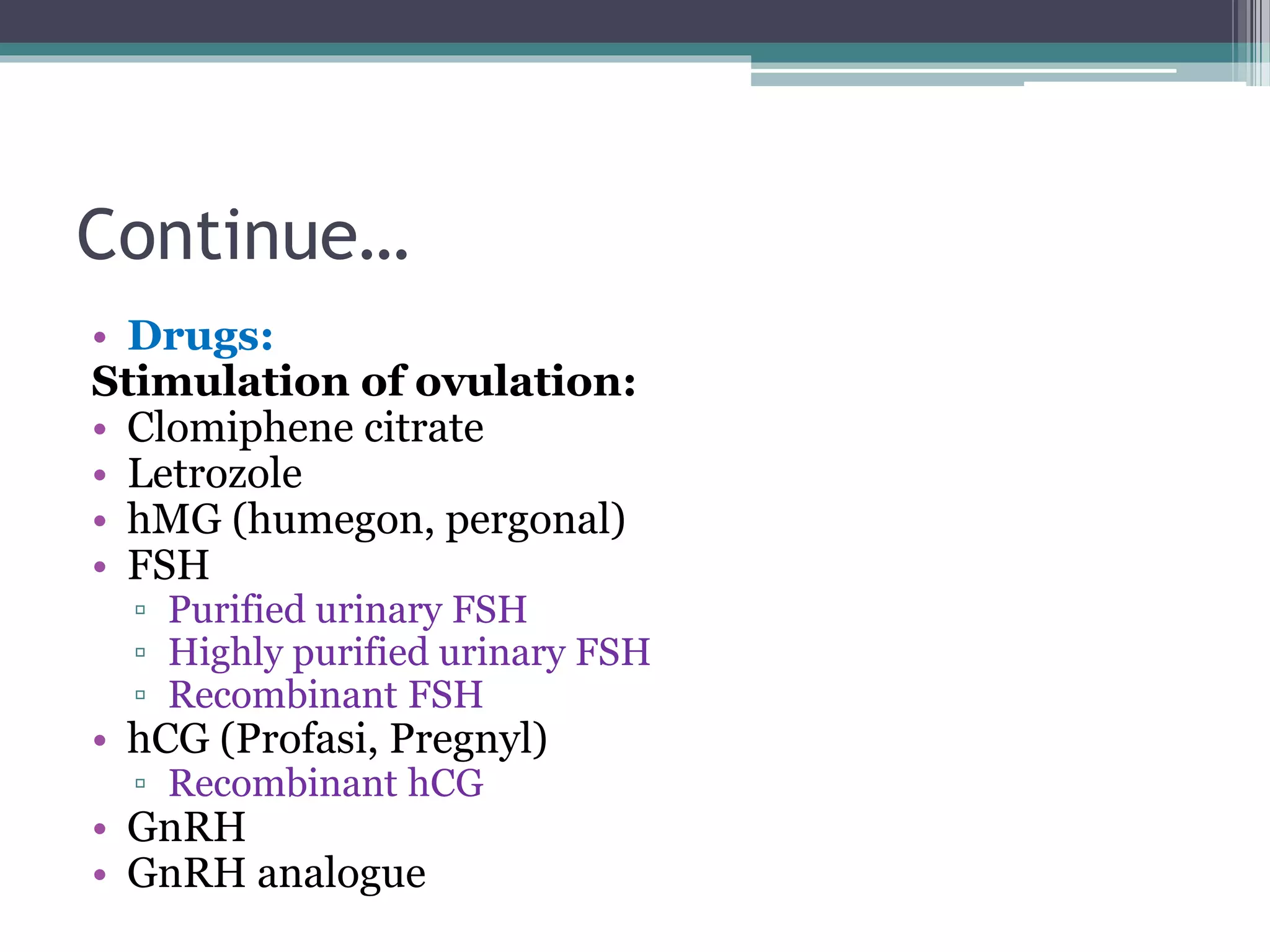 Continue…

• Drugs:
Stimulation of ovulation:
• Clomiphene citrate
• Letrozole
• hMG (humegon, pergonal)
• FSH
 ▫ Purified urinary FSH
 ▫ Highly purified urinary FSH
 ▫ Recombinant FSH
• hCG (Profasi, Pregnyl)
 ▫ Recombinant hCG
• GnRH
• GnRH analogue